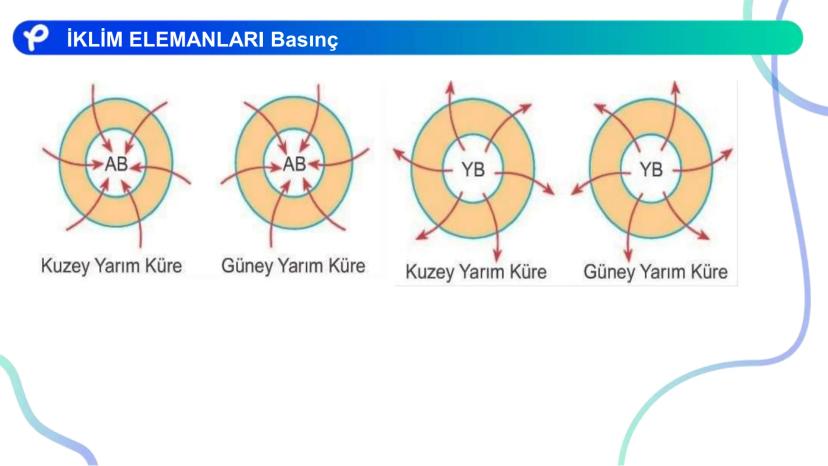 İKLİM ELEMANLARI Basınç

AB
Kuzey Yarım Küre

AB
Güney Yarım Küre

YB
Kuzey Yarım Küre

YB
Güney Yarım Küre